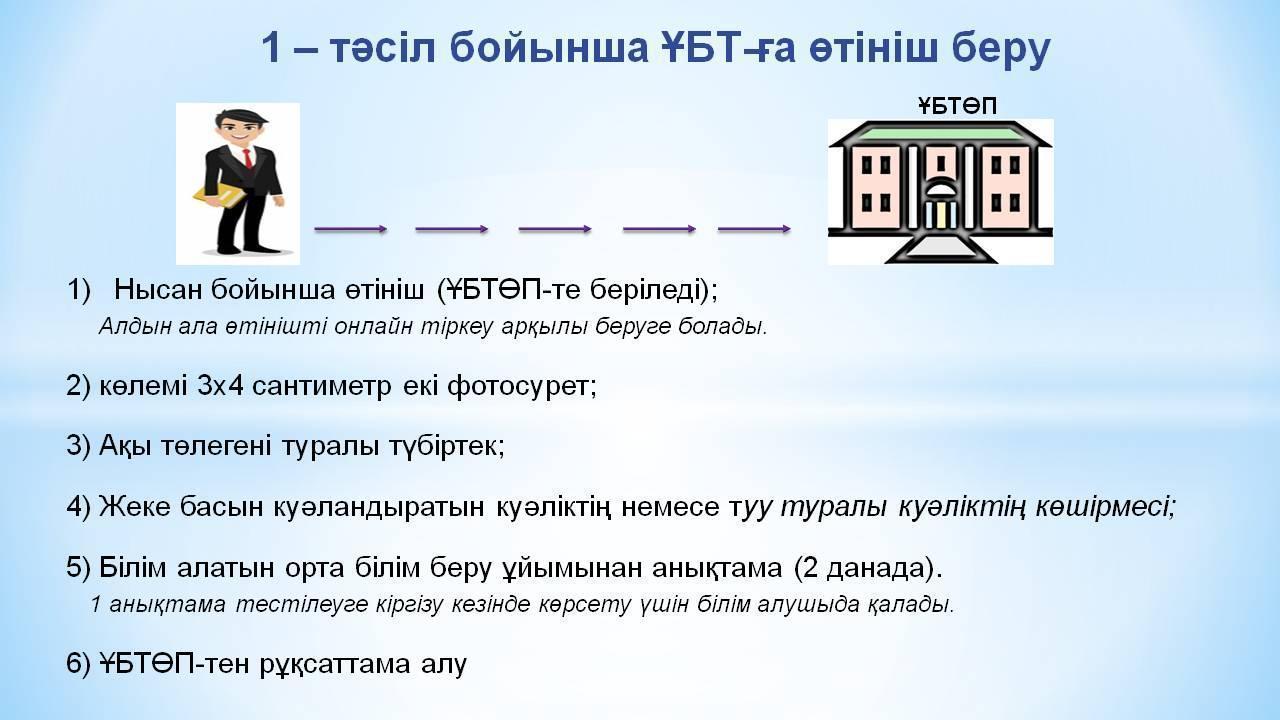 1 – тәсіл бойынша ҰБТ-ға өтініш беру

ҰБТӨП

1) Нысан бойынша өтініш (ҰБТӨП-те беріледі);
Алдын ала өтінішті онлайн тіркеу арқылы беруге болады.

2) көлемі 3х4 сантиметр екі фотосурет;

3) Ақы төлегені туралы түбіртек;

4) Жеке басын куәландыратын куәліктің немесе туу туралы куәліктің көшірмесі;

5) Білім алатын орта білім беру ұйымынан анықтама (2 данада).
1 анықтама тестілеуге кіргізу кезінде көрсету үшін білім алушыда қалады.

6) ҰБТӨП-тен рұқсаттама алу